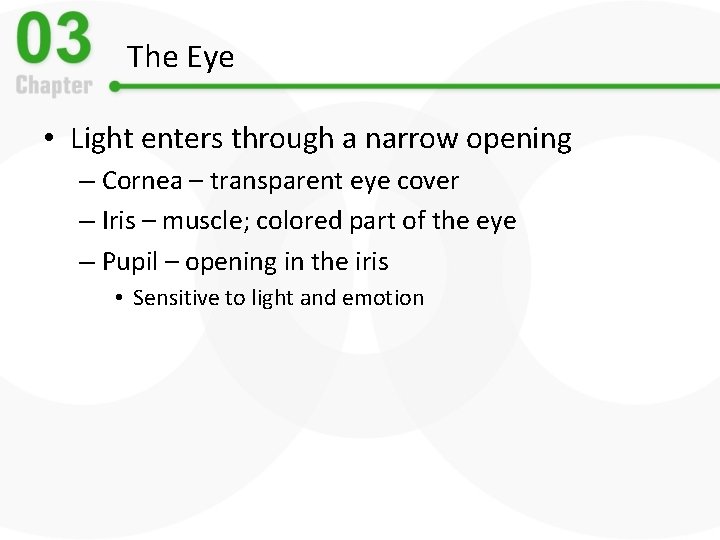 03
Chapter
The Eye

• Light enters through a narrow opening
– Cornea – transparent eye cover
– Iris – muscle; colored part of the eye
– Pupil – opening in the iris
• Sensitive to light and emotion